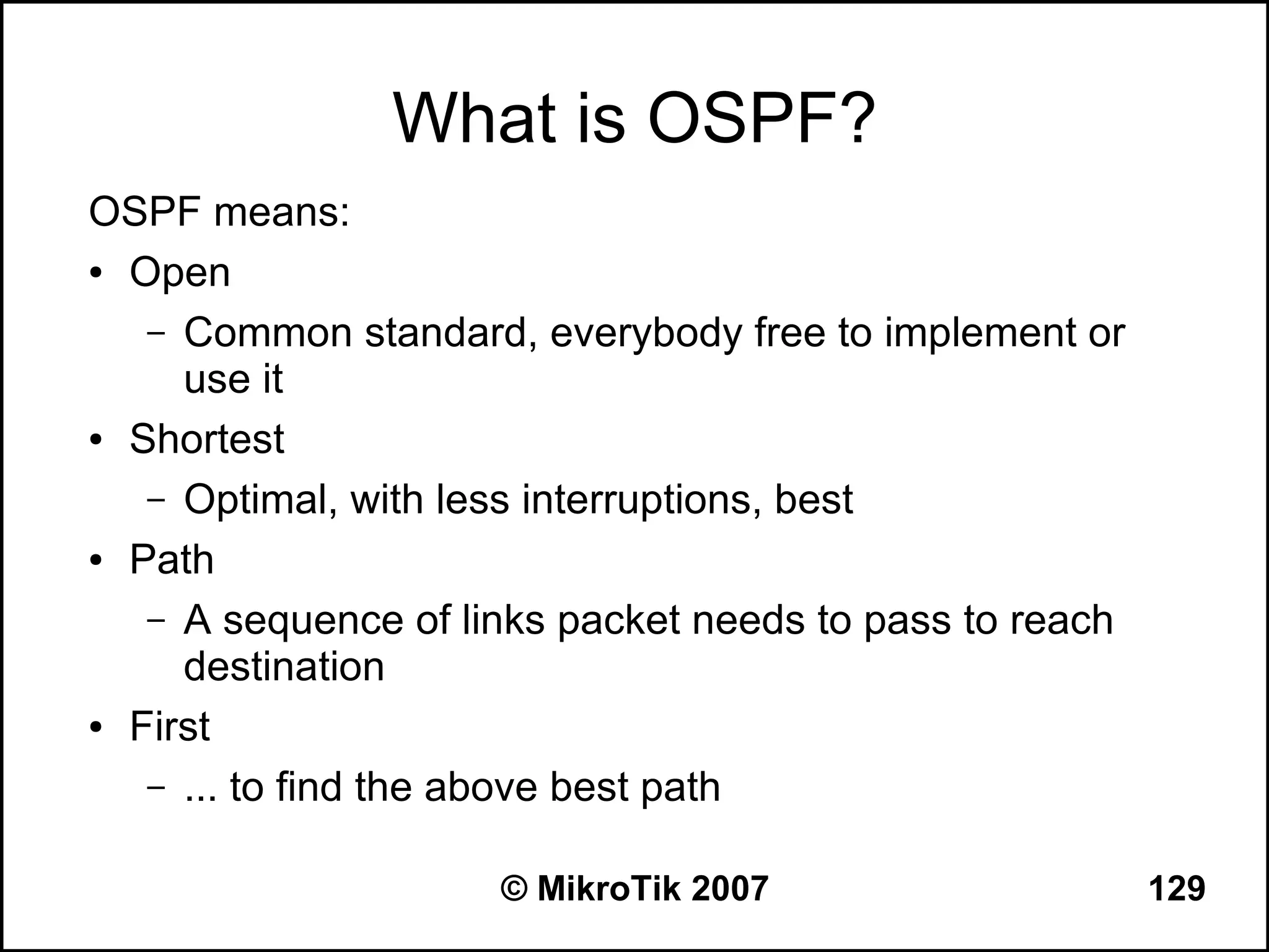 What is OSPF?

OSPF means:

• Open
  – Common standard, everybody free to implement or use it
• Shortest
  – Optimal, with less interruptions, best
• Path
  – A sequence of links packet needs to pass to reach destination
• First
  – ... to find the above best path

© MikroTik 2007

129